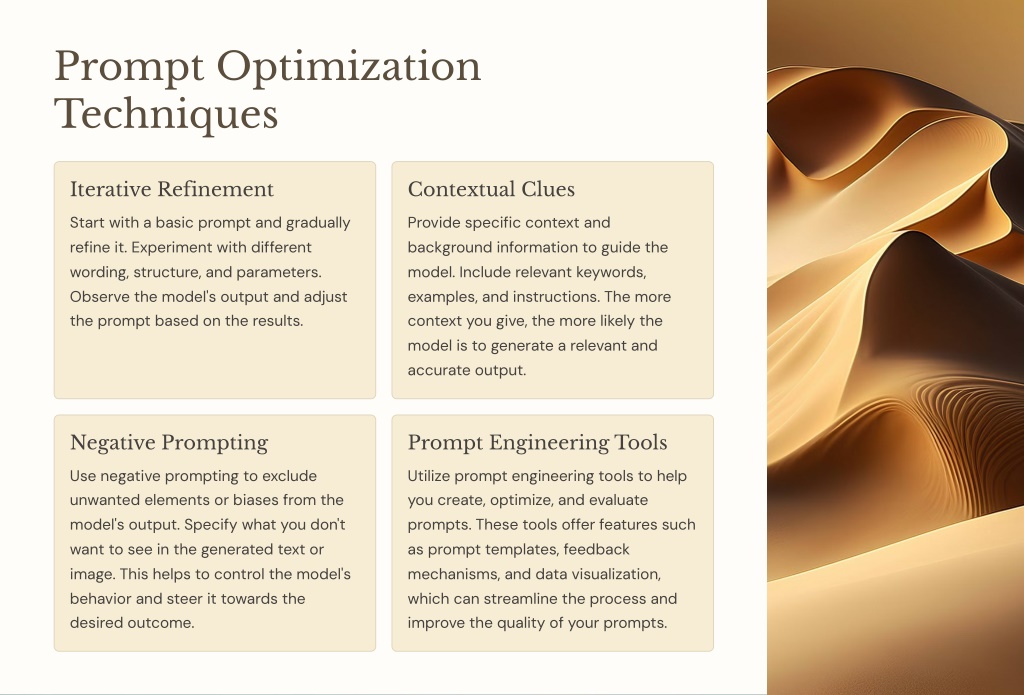 Prompt Optimization Techniques

Iterative Refinement

Start with a basic prompt and gradually refine it. Experiment with different wording, structure, and parameters. Observe the model's output and adjust the prompt based on the results.

Contextual Clues

Provide specific context and background information to guide the model. Include relevant keywords, examples, and instructions. The more context you give, the more likely the model is to generate a relevant and accurate output.

Negative Prompting

Use negative prompting to exclude unwanted elements or biases from the model's output. Specify what you don't want to see in the generated text or image. This helps to control the model's behavior and steer it towards the desired outcome.

Prompt Engineering Tools

Utilize prompt engineering tools to help you create, optimize, and evaluate prompts. These tools offer features such as prompt templates, feedback mechanisms, and data visualization, which can streamline the process and improve the quality of your prompts.